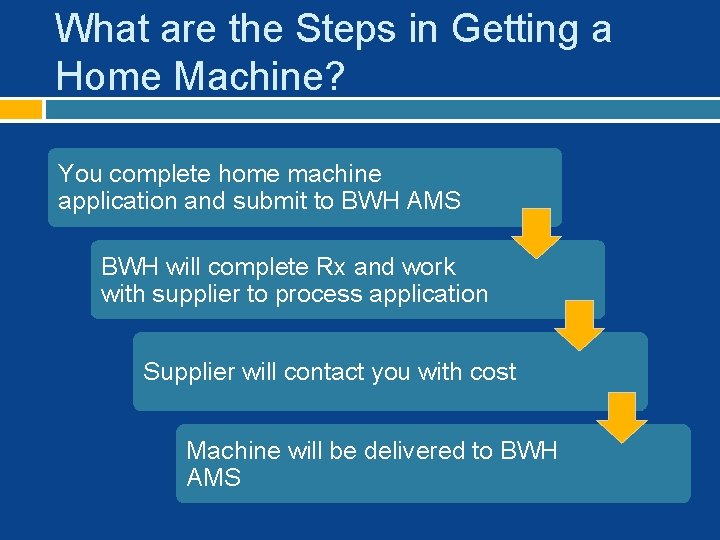 What are the Steps in Getting a Home Machine?

You complete home machine application and submit to BWH AMS

BWH will complete Rx and work with supplier to process application

Supplier will contact you with cost

Machine will be delivered to BWH AMS